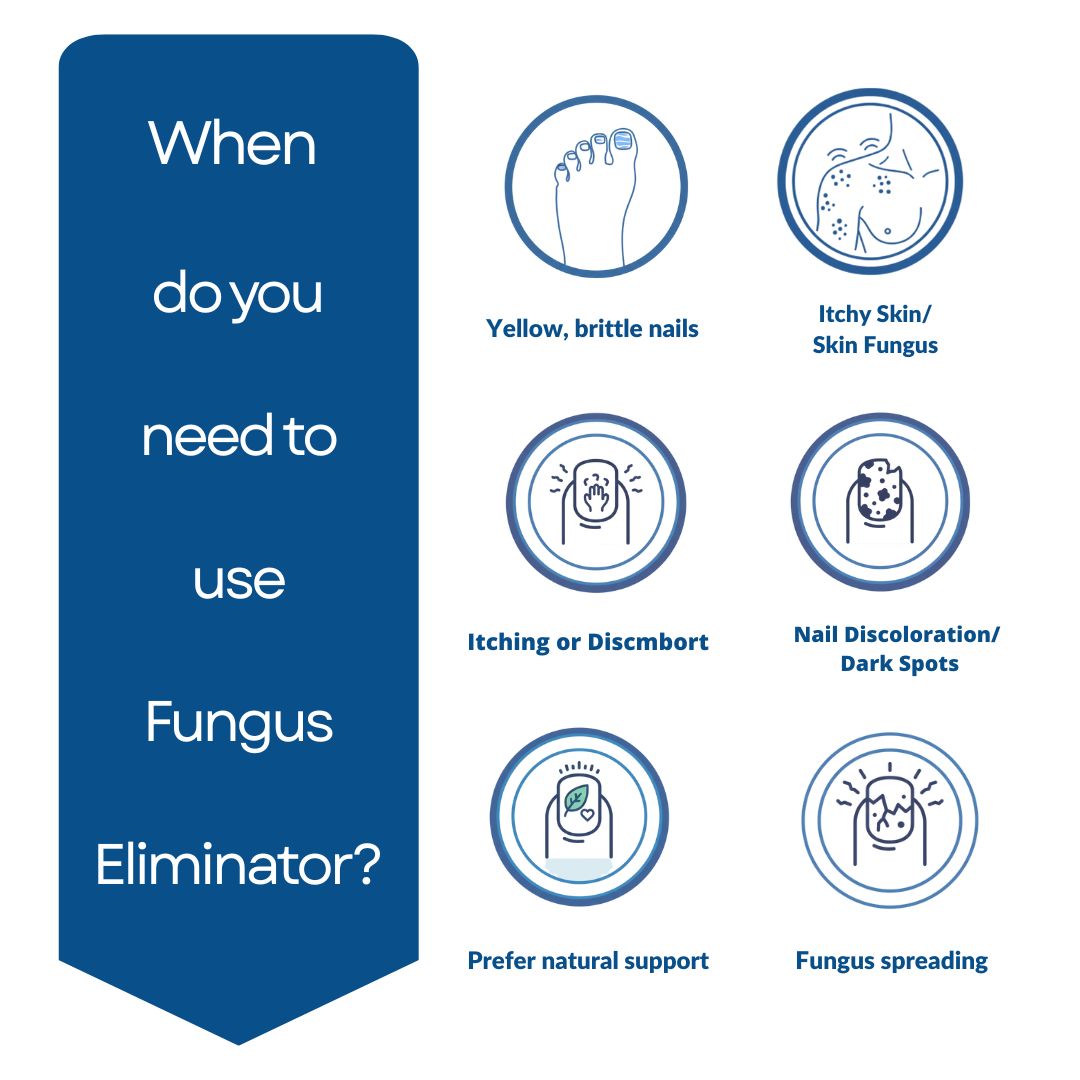 When do you need to use Fungus Eliminator?

Yellow, brittle nails

Itchy Skin/ Skin Fungus

Itching or Discmbort

Nail Discoloration/ Dark Spots

Prefer natural support

Fungus spreading